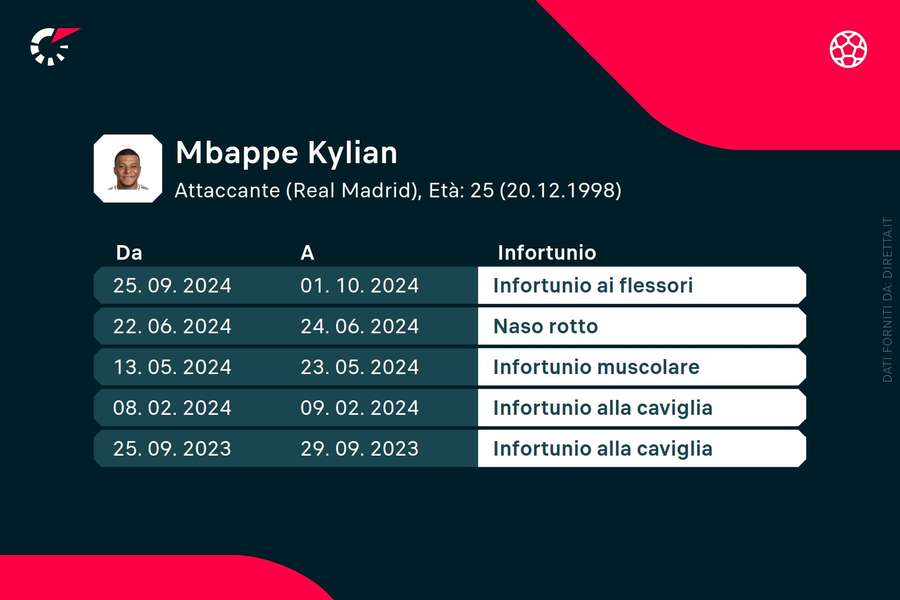 Mbappe Kylian
Attaccante (Real Madrid), Età: 25 (20.12.1998)

| Da | A | Infortunio |
|---|---|---|
| 25. 09. 2024 | 01. 10. 2024 | Infortunio ai flessori |
| 22. 06. 2024 | 24. 06. 2024 | Naso rotto |
| 13. 05. 2024 | 23. 05. 2024 | Infortunio muscolare |
| 08. 02. 2024 | 09. 02. 2024 | Infortunio alla caviglia |
| 25. 09. 2023 | 29. 09. 2023 | Infortunio alla caviglia |

DATI FORNITI DA: DIRETTA.IT